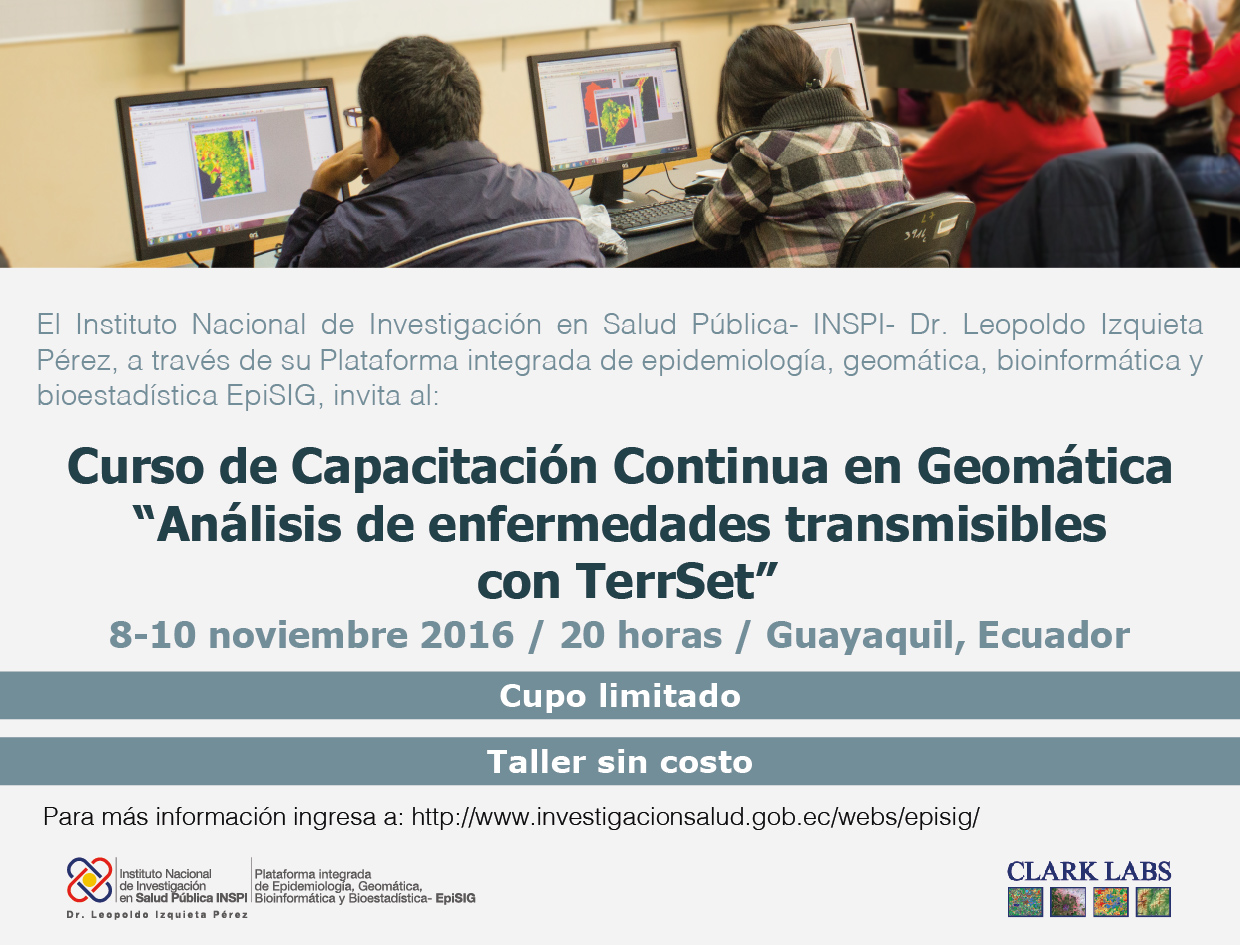 El Instituto Nacional de Investigación en Salud Pública- INSPI- Dr. Leopoldo Izquieta Pérez, a través de su Plataforma integrada de epidemiología, geomática, bioinformática y bioestadística EpiSIG, invita al:

Curso de Capacitación Continua en Geomática
“Análisis de enfermedades transmisibles con TerrSet”

8-10 noviembre 2016 / 20 horas / Guayaquil, Ecuador

Cupo limitado

Taller sin costo

Para más información ingresa a: http://www.investigacionsalud.gob.ec/webs/episig/

Instituto Nacional de Investigación en Salud Pública INSPI
Dr. Leopoldo Izquieta Pérez

Plataforma integrada de Epidemiología, Geomática, Bioinformática y Bioestadística- EpiSIG

CLARK LABS